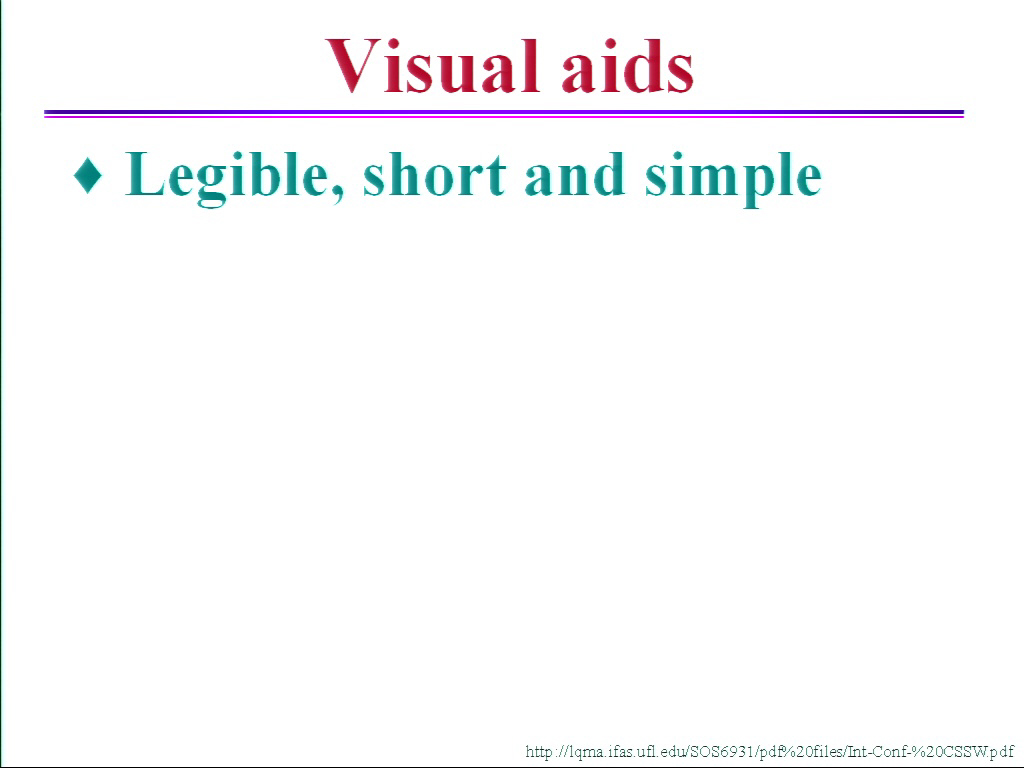 Visual aids

♦ Legible, short and simple

http://lqma.ifas.ufl.edu/SOS6931/pdf%20files/Int-Conf-%20CSSW.pdf